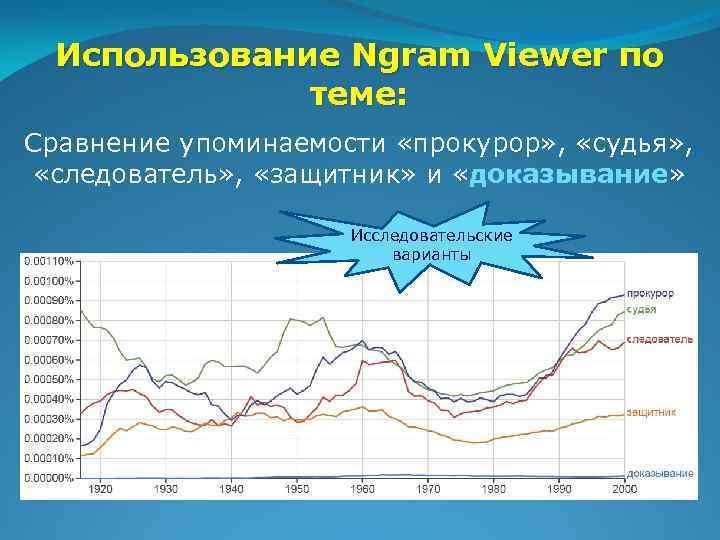 Использование Ngram Viewer по теме:

Сравнение упоминаемости «прокурор», «судья», «следователь», «защитник» и «доказывание»

Исследовательские варианты

0.00110%
0.00100%
0.00090%
0.00080%
0.00070%
0.00060%
0.00050%
0.00040%
0.00030%
0.00020%
0.00010%
0.00000%

1920 1930 1940 1950 1960 1970 1980 1990 2000

прокурор
судья
следователь
защитник
доказывание